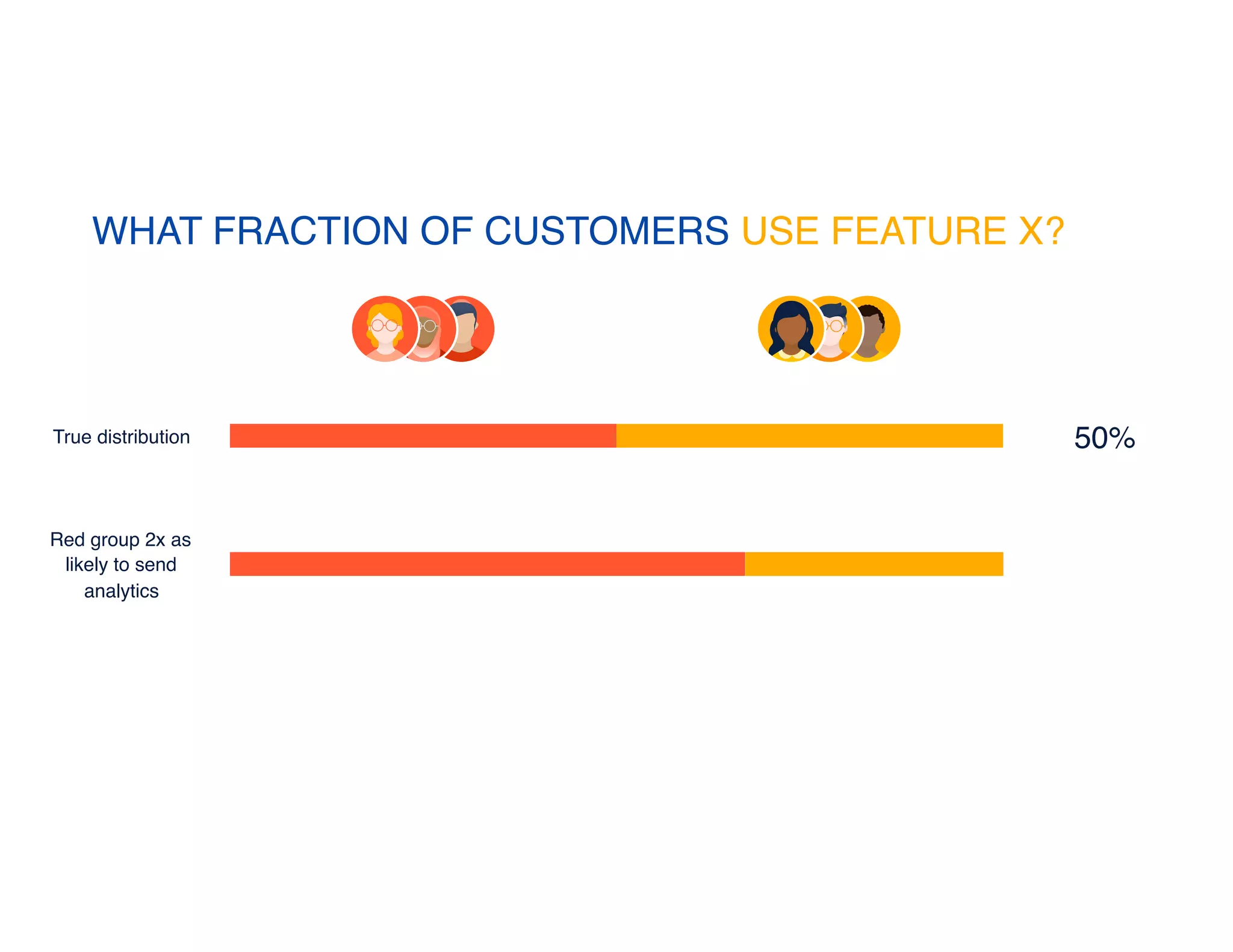 WHAT FRACTION OF CUSTOMERS USE FEATURE X?

True distribution

50%

Red group 2x as likely to send analytics